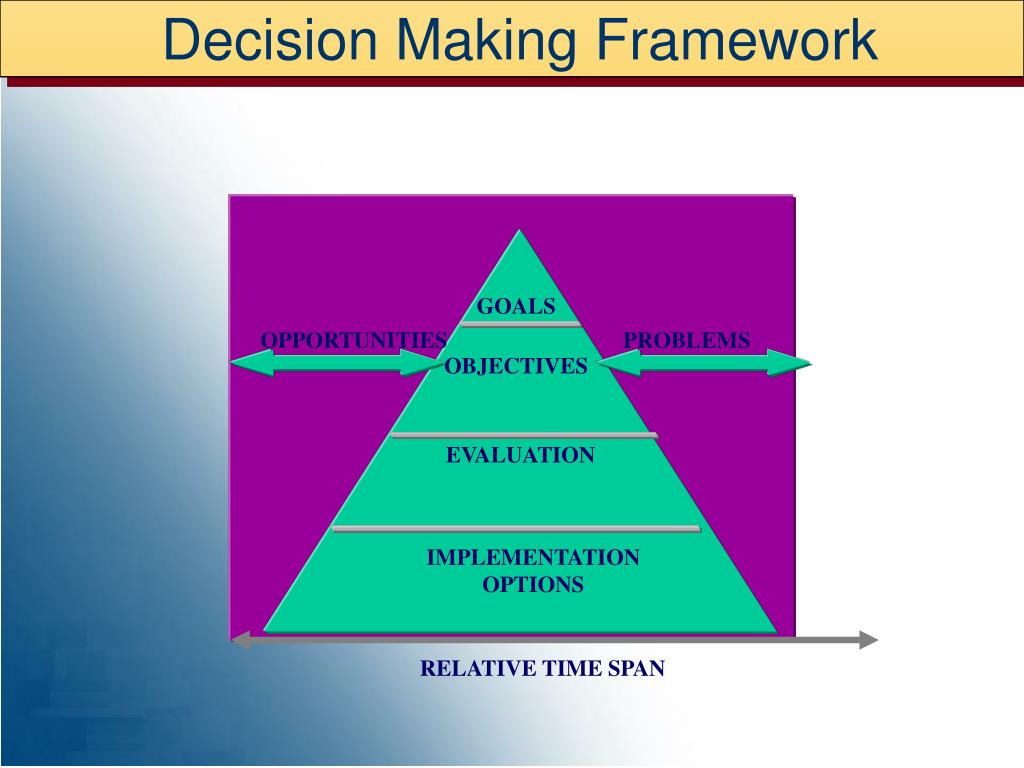 Decision Making Framework

GOALS

OPPORTUNITIES

PROBLEMS

OBJECTIVES

EVALUATION

IMPLEMENTATION OPTIONS

RELATIVE TIME SPAN